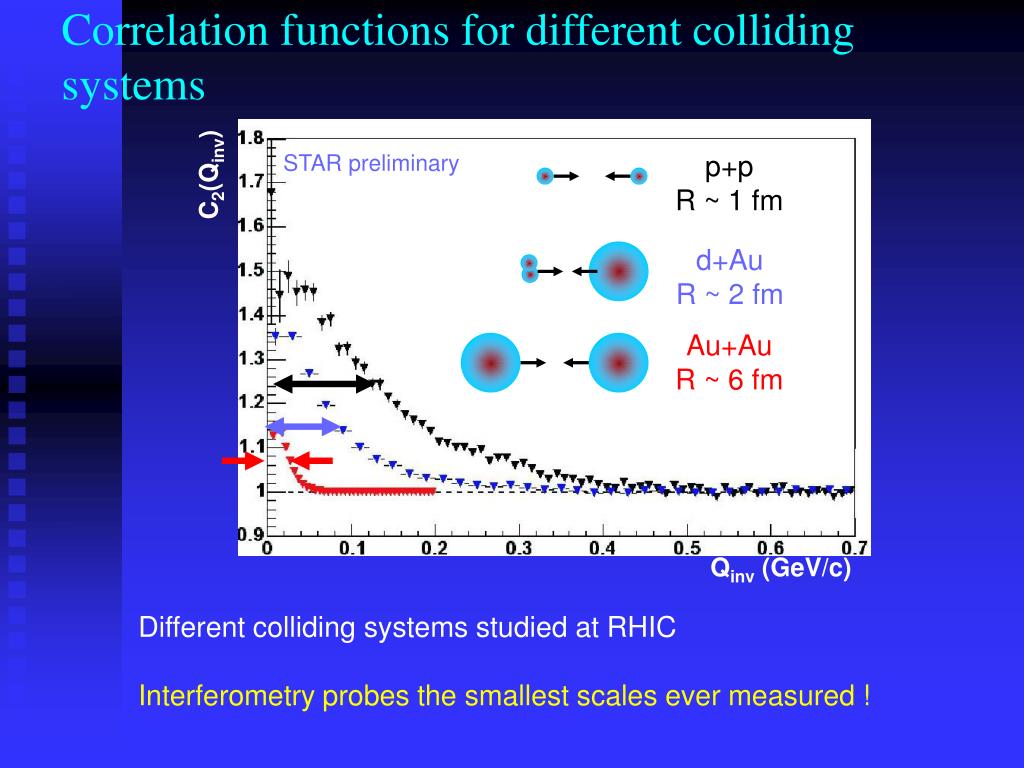 Correlation functions for different colliding systems

$C_2(Q_{inv})$

STAR preliminary

p+p
R ~ 1 fm

d+Au
R ~ 2 fm

Au+Au
R ~ 6 fm

1.8
1.7
1.6
1.5
1.4
1.3
1.2
1.1
1
0.9

0
0.1
0.2
0.3
0.4
0.5
0.6
0.7

$Q_{inv}$ (GeV/c)

Different colliding systems studied at RHIC

Interferometry probes the smallest scales ever measured !